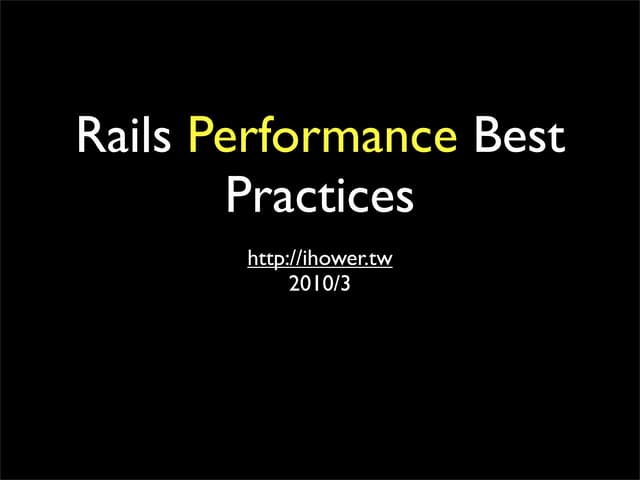 Rails Performance Best Practices

http://ihower.tw
2010/3